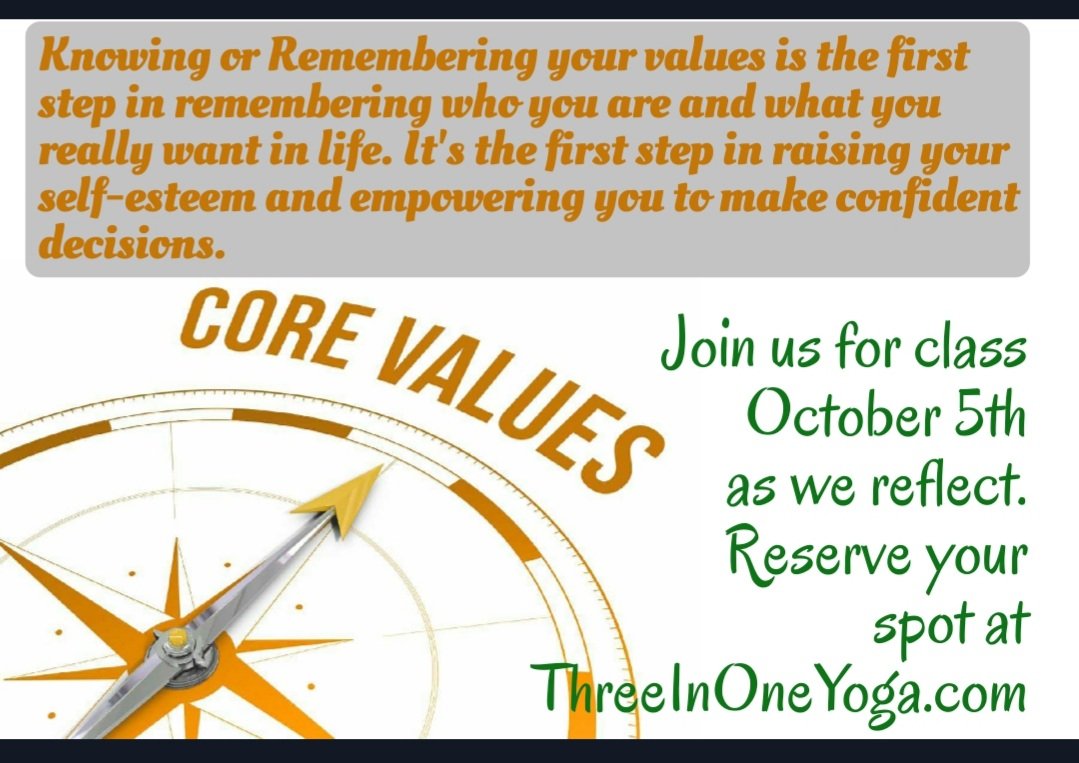 Knowing or Remembering your values is the first step in remembering who you are and what you really want in life. It's the first step in raising your self-esteem and empowering you to make confident decisions.

CORE VALUES

Join us for class October 5th as we reflect. Reserve your spot at ThreeInOneYoga.com